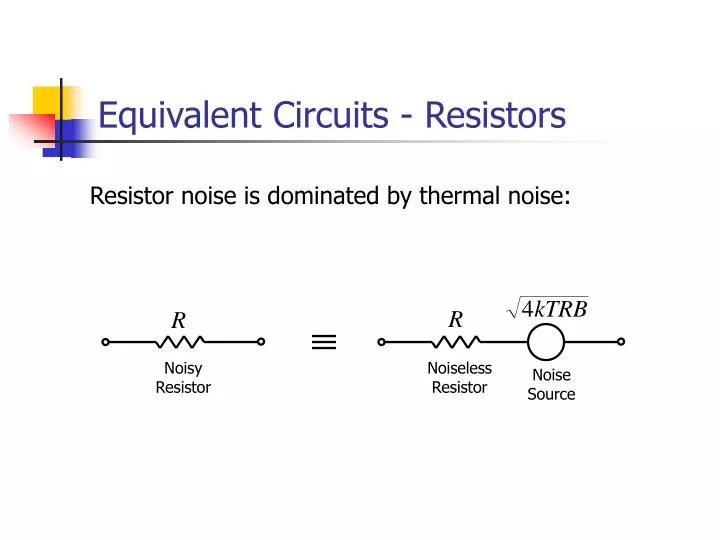 Equivalent Circuits - Resistors

Resistor noise is dominated by thermal noise:

$R$

Noisy Resistor

$\equiv$

$R$

Noiseless Resistor

$\sqrt{4kTRB}$

Noise Source